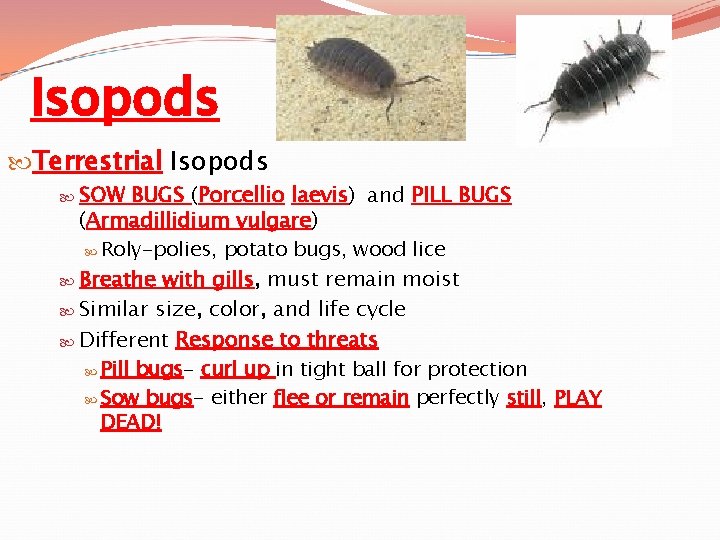 Isopods

Terrestrial Isopods

SOW BUGS (Porcellio laevis) and PILL BUGS (Armadillidium vulgare)

Roly-polies, potato bugs, wood lice

Breathe with gills, must remain moist

Similar size, color, and life cycle

Different Response to threats

Pill bugs- curl up in tight ball for protection

Sow bugs- either flee or remain perfectly still, PLAY DEAD!